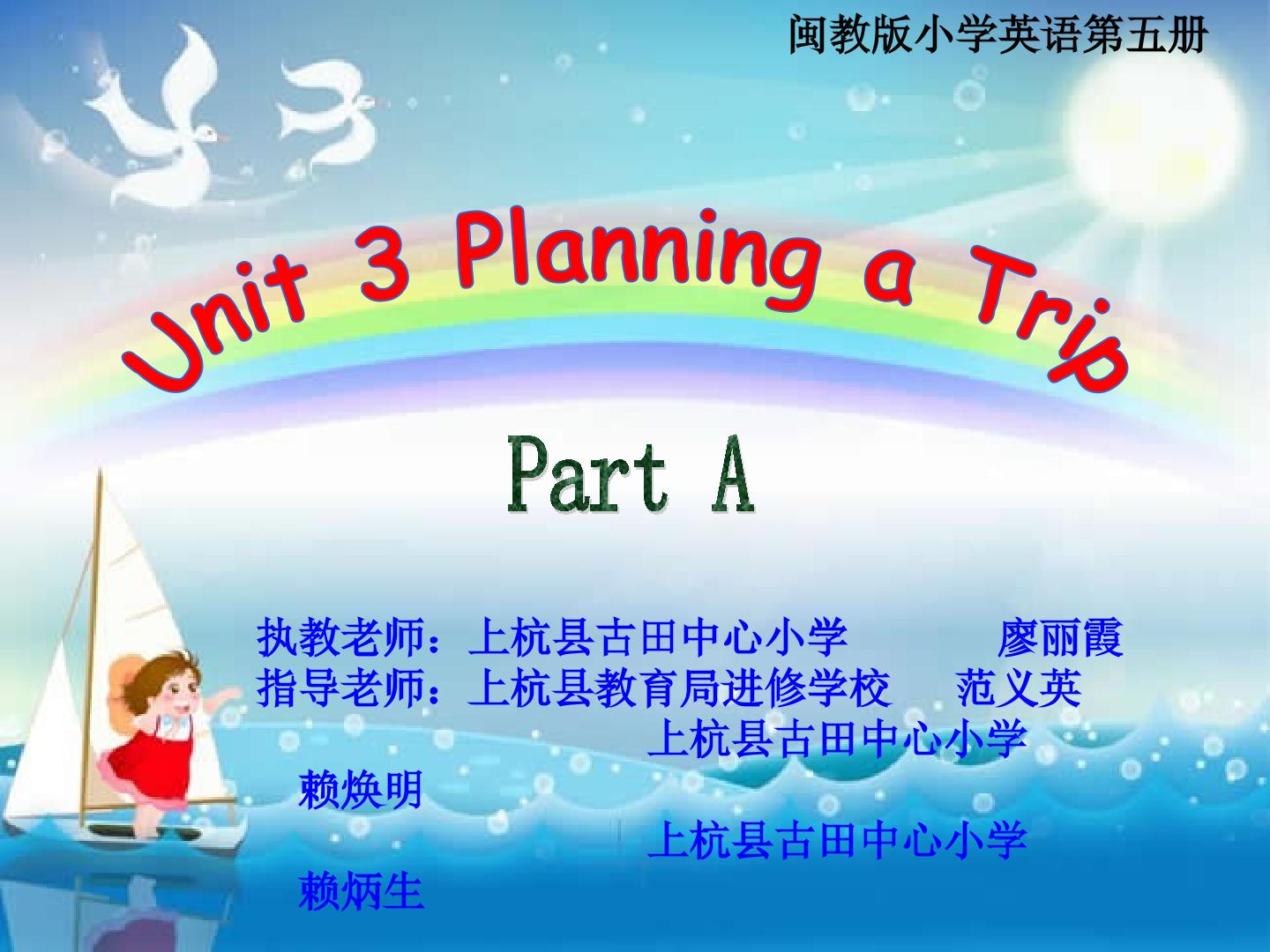 闽教版小学英语第五册

Unit 3 Planning a Trip

Part A

执教老师：上杭县古田中心小学 廖丽霞
指导老师：上杭县教育局进修学校 范义英
上杭县古田中心小学 赖焕明
上杭县古田中心小学 赖炳生